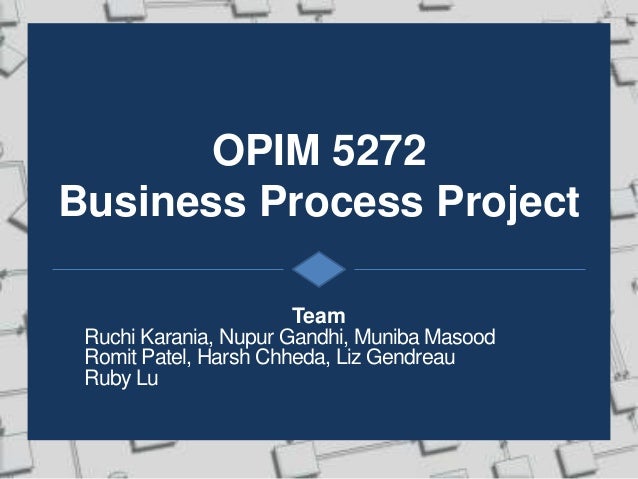 OPIM 5272
Business Process Project

Team
Ruchi Karania, Nupur Gandhi, Muniba Masood
Romit Patel, Harsh Chheda, Liz Gendreau
Ruby Lu